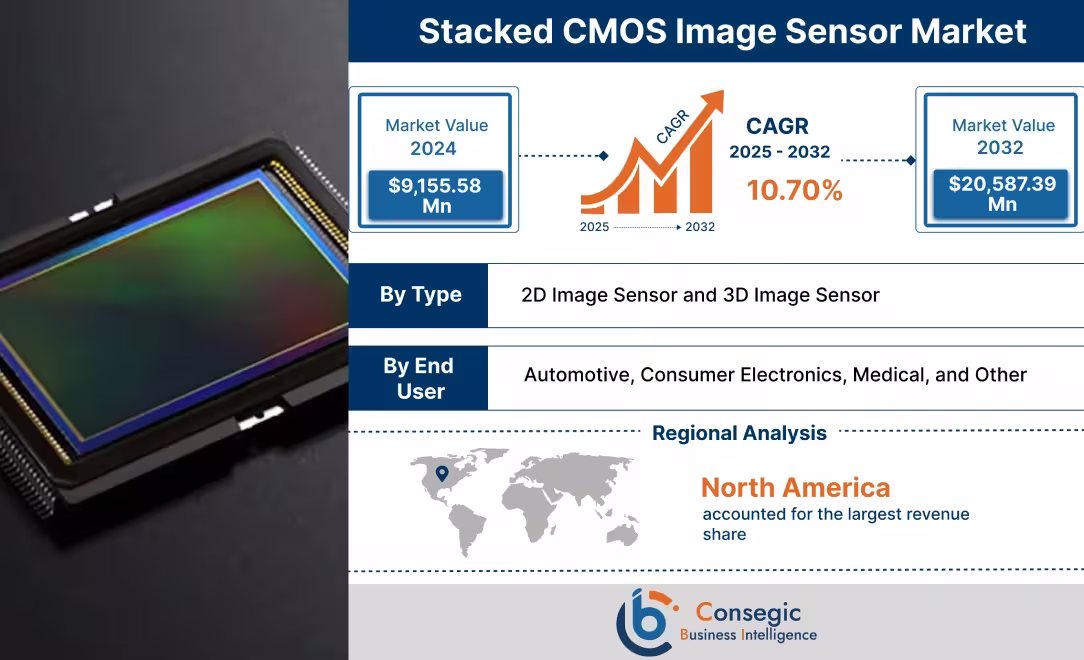 Stacked CMOS Image Sensor Market

Market Value
2024
$9,155.58 Mn

CAGR
2025 2032

CAGR
2025 - 2032
10.70%

Market Value
2032
$20,587.39 Mn

By Type
2D Image Sensor and 3D Image Sensor

By End User
Automotive, Consumer Electronics, Medical, and Other

Regional Analysis

North America
accounted for the largest revenue share

Consegic
Business Intelligence